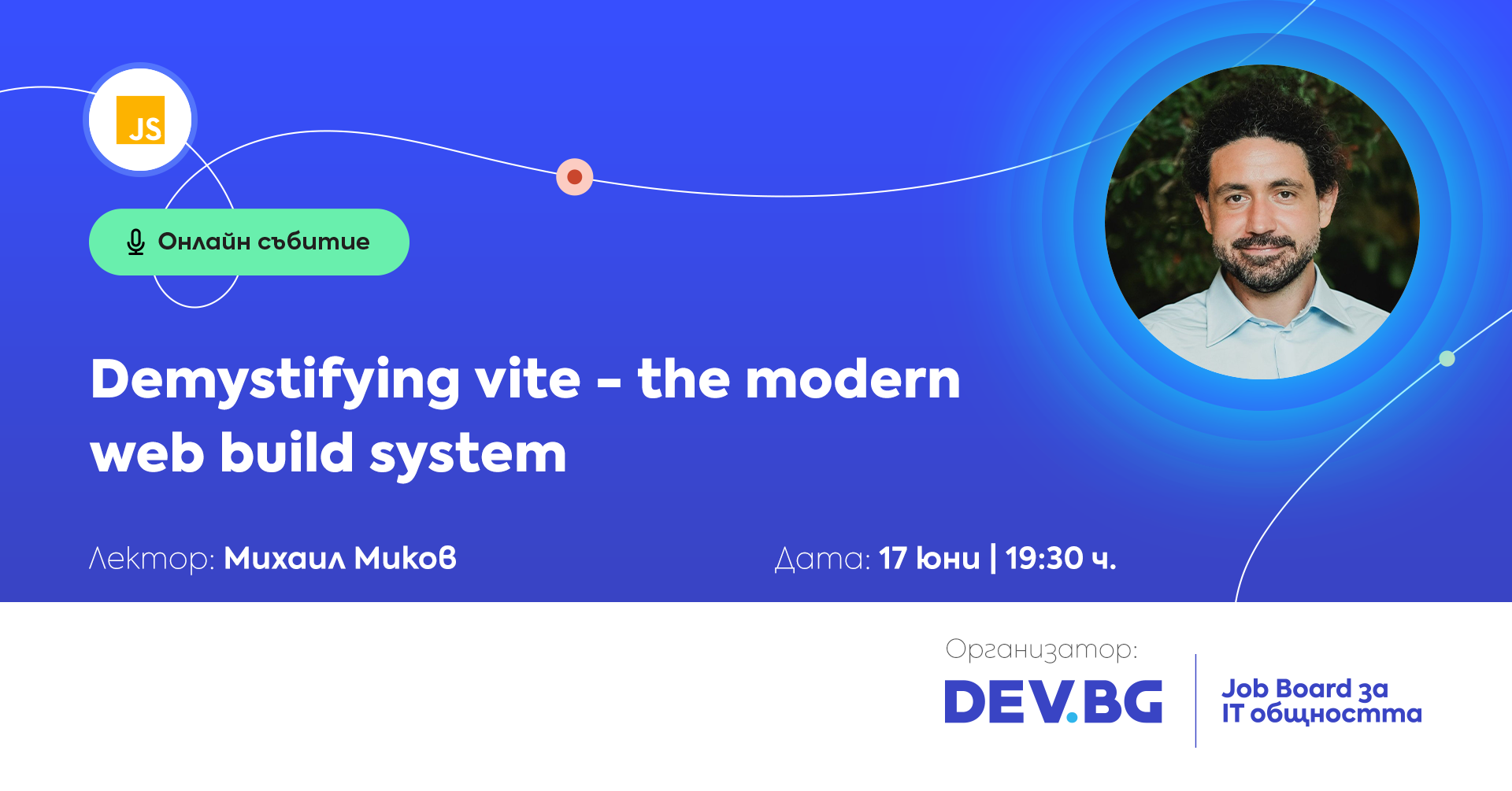 JS

Онлайн събитие

Demystifying vite – the modern web build system

Лектор: Михаил Миков

Дата: 17 юни | 19:30 ч.

Организатор:

DEV.BG

Job Board за IT общността